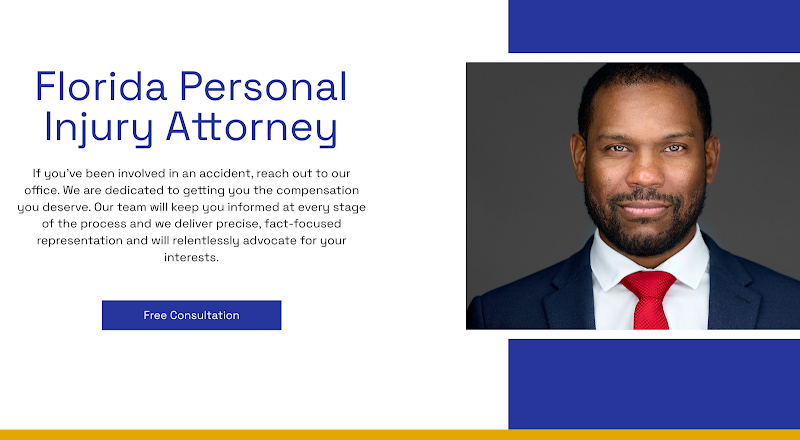 Florida Personal Injury Attorney

If you've been involved in an accident, reach out to our office. We are dedicated to getting you the compensation you deserve. Our team will keep you informed at every stage of the process and we deliver precise, fact-focused representation and will relentlessly advocate for your interests.

Free Consultation